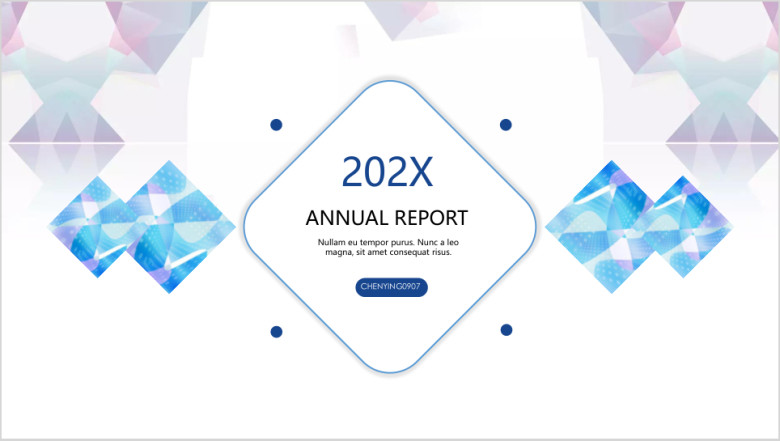 202X

ANNUAL REPORT

Nullam eu tempor purus. Nunc a leo magna, sit amet consequat risus.

CHENYING0907